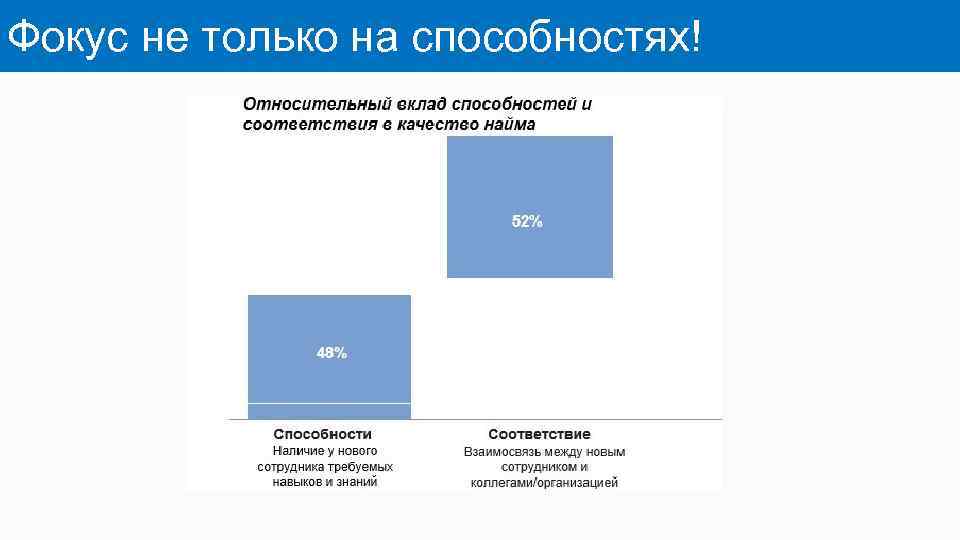 Фокус не только на способностях!

Относительный вклад способностей и соответствия в качество найма

52%

48%

Способности
Наличие у нового сотрудника требуемых навыков и знаний

Соответствие
Взаимосвязь между новым сотрудником и коллегами/организацией